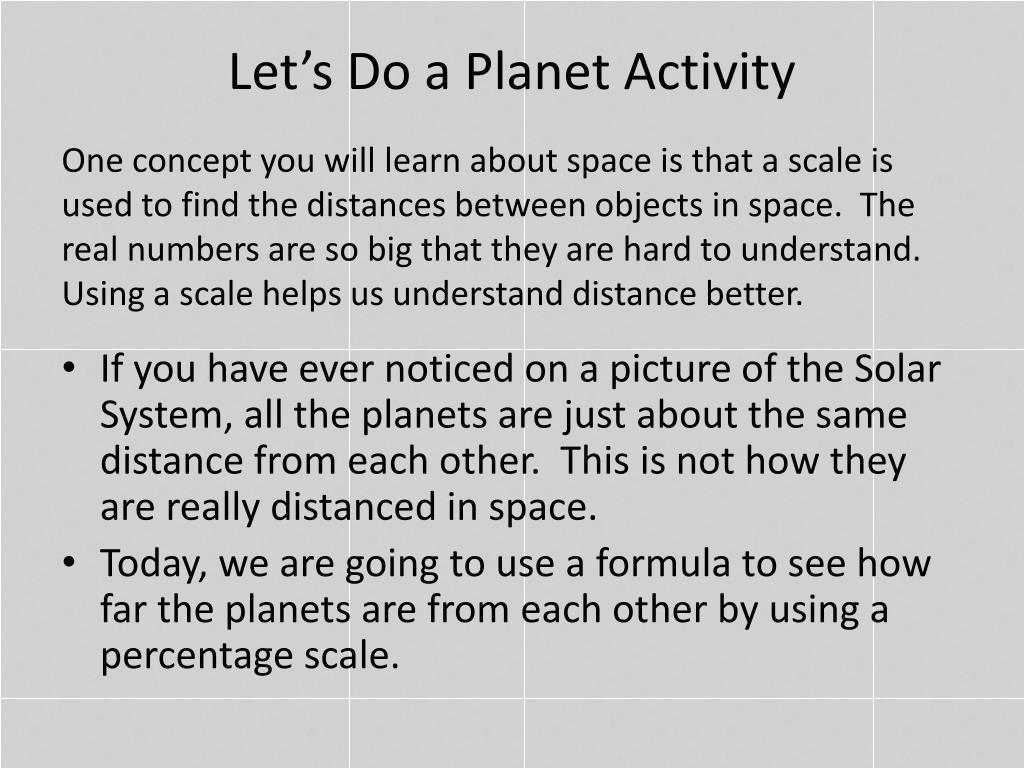 Let’s Do a Planet Activity

One concept you will learn about space is that a scale is used to find the distances between objects in space. The real numbers are so big that they are hard to understand. Using a scale helps us understand distance better.

• If you have ever noticed on a picture of the Solar System, all the planets are just about the same distance from each other. This is not how they are really distanced in space.
• Today, we are going to use a formula to see how far the planets are from each other by using a percentage scale.